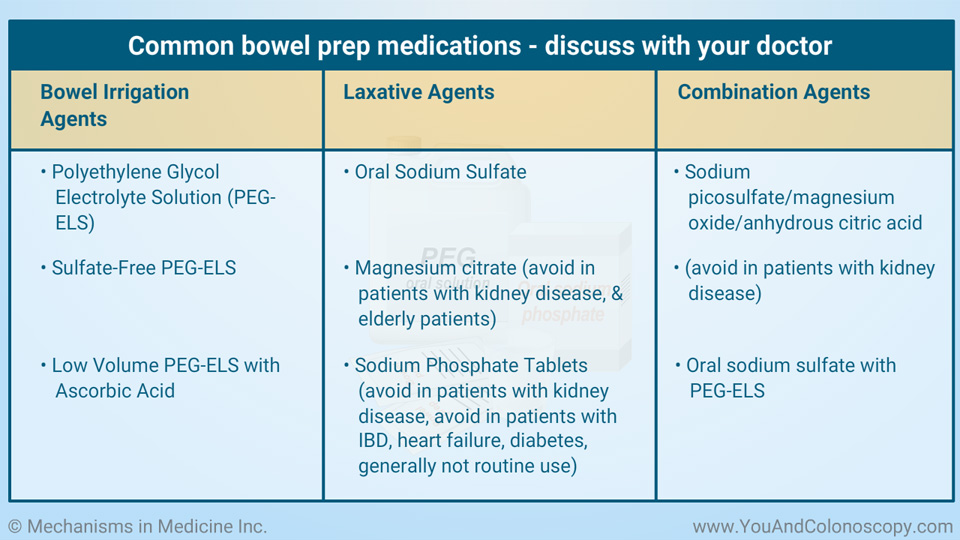 Common bowel prep medications - discuss with your doctor

| Bowel Irrigation Agents | Laxative Agents | Combination Agents |
|---|---|---|
| • Polyethylene Glycol Electrolyte Solution (PEG-ELS) | • Oral Sodium Sulfate | • Sodium picosulfate/magnesium oxide/anhydrous citric acid |
| • Sulfate-Free PEG-ELS | • Magnesium citrate (avoid in patients with kidney disease, & elderly patients) | • (avoid in patients with kidney disease) |
| • Low Volume PEG-ELS with Ascorbic Acid | • Sodium Phosphate Tablets (avoid in patients with kidney disease, avoid in patients with IBD, heart failure, diabetes, generally not routine use) | • Oral sodium sulfate with PEG-ELS |

PEG oral solution

Oral sodium phosphate

© Mechanisms in Medicine Inc.

www.YouAndColonoscopy.com